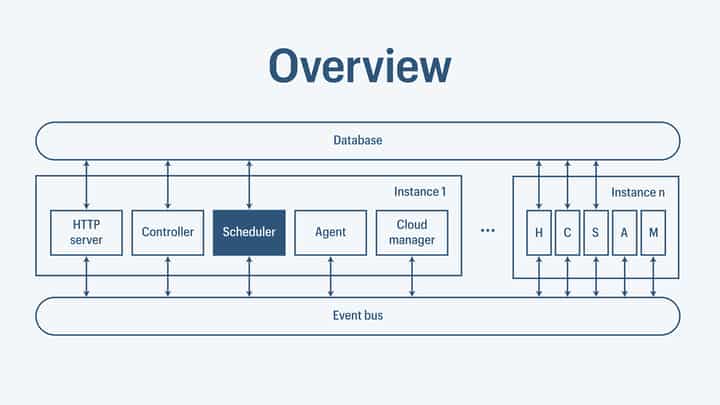 Overview

Database

Instance 1

HTTP server

Controller

Scheduler

Agent

Cloud manager

...

Instance n

H

C

S

A

M

Event bus